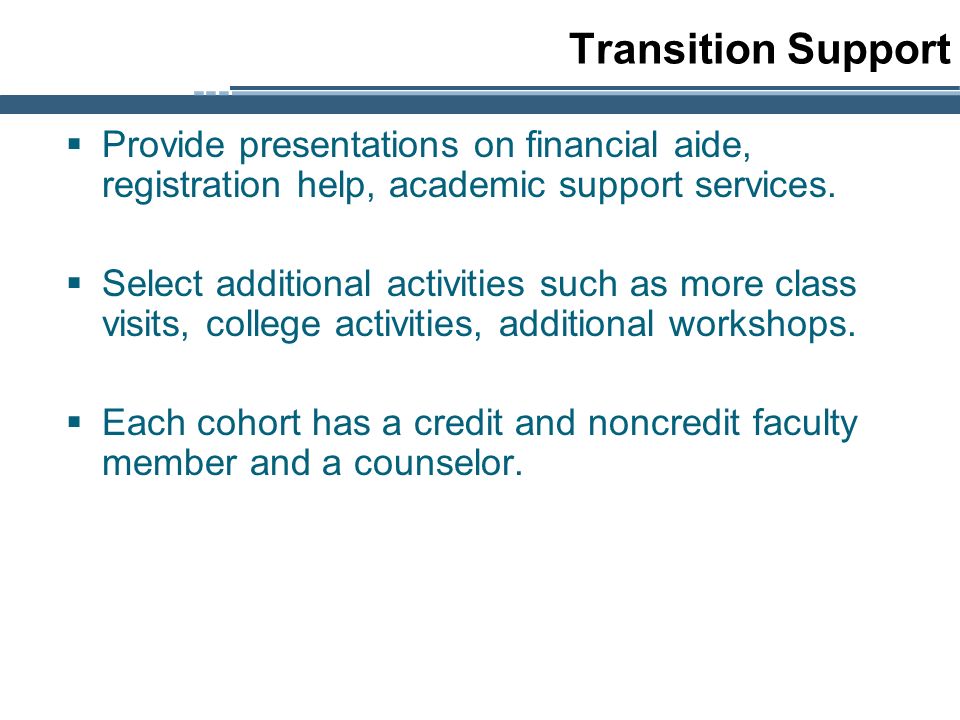 Transition Support

▪ Provide presentations on financial aide, registration help, academic support services.

▪ Select additional activities such as more class visits, college activities, additional workshops.

▪ Each cohort has a credit and noncredit faculty member and a counselor.